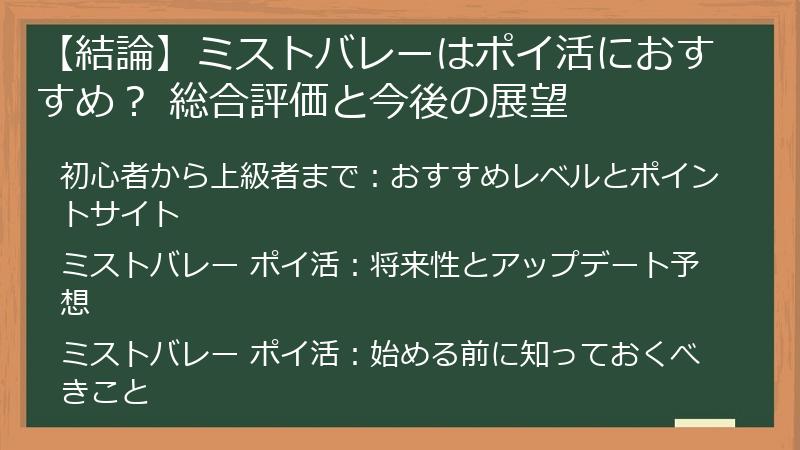 【結論】ミストバレーはポイ活におすすめ？ 総合評価と今後の展望

初心者から上級者まで：おすすめレベルとポイントサイト

ミストバレー ポイ活：将来性とアップデート予想

ミストバレー ポイ活：始める前に知っておくべきこと